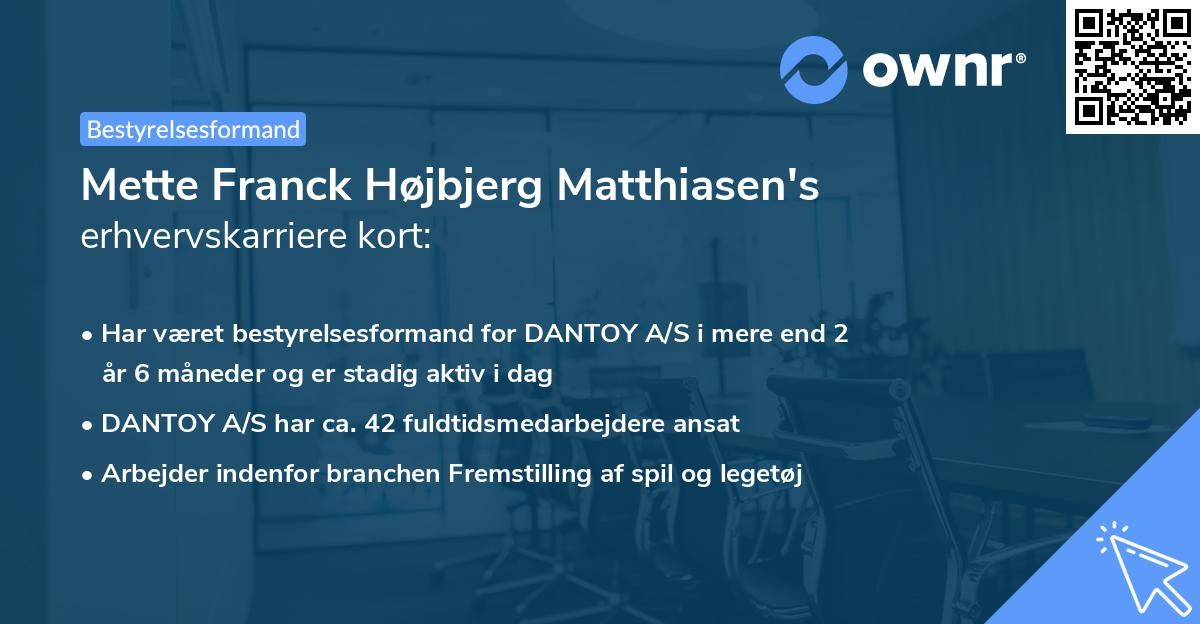 ownr®

Bestyrelsesformand

Mette Franck Højbjerg Matthiasen's erhvervskarriere kort:

• Har været bestyrelsesformand for DANTOY A/S i mere end 2 år 6 måneder og er stadig aktiv i dag
• DANTOY A/S har ca. 42 fuldtidsmedarbejdere ansat
• Arbejder indenfor branchen Fremstilling af spil og legetøj